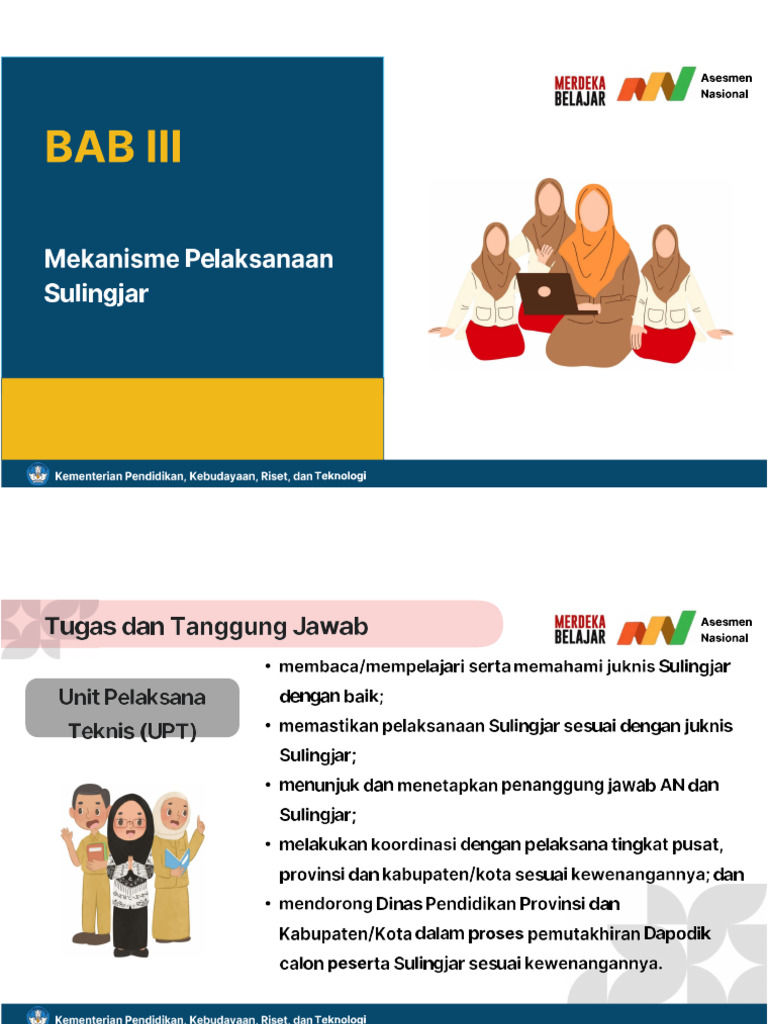 BAB III

Mekanisme Pelaksanaan Sulingjar

MERDEKA BELAJAR

Asesmen Nasional

Kementerian Pendidikan, Kebudayaan, Riset, dan Teknologi

Tugas dan Tanggung Jawab

MERDEKA BELAJAR

Asesmen Nasional

Unit Pelaksana Teknis (UPT)

• membaca/mempelajari serta memahami juknis Sulingjar dengan baik;
• memastikan pelaksanaan Sulingjar sesuai dengan juknis Sulingjar;
• menunjuk dan menetapkan penanggung jawab AN dan Sulingjar;
• melakukan koordinasi dengan pelaksana tingkat pusat, provinsi dan kabupaten/kota sesuai kewenangannya; dan
• mendorong Dinas Pendidikan Provinsi dan Kabupaten/Kota dalam proses pemutakhiran Dapodik calon peserta Sulingjar sesuai kewenangannya.

Kementerian Pendidikan, Kebudayaan, Riset, dan Teknologi